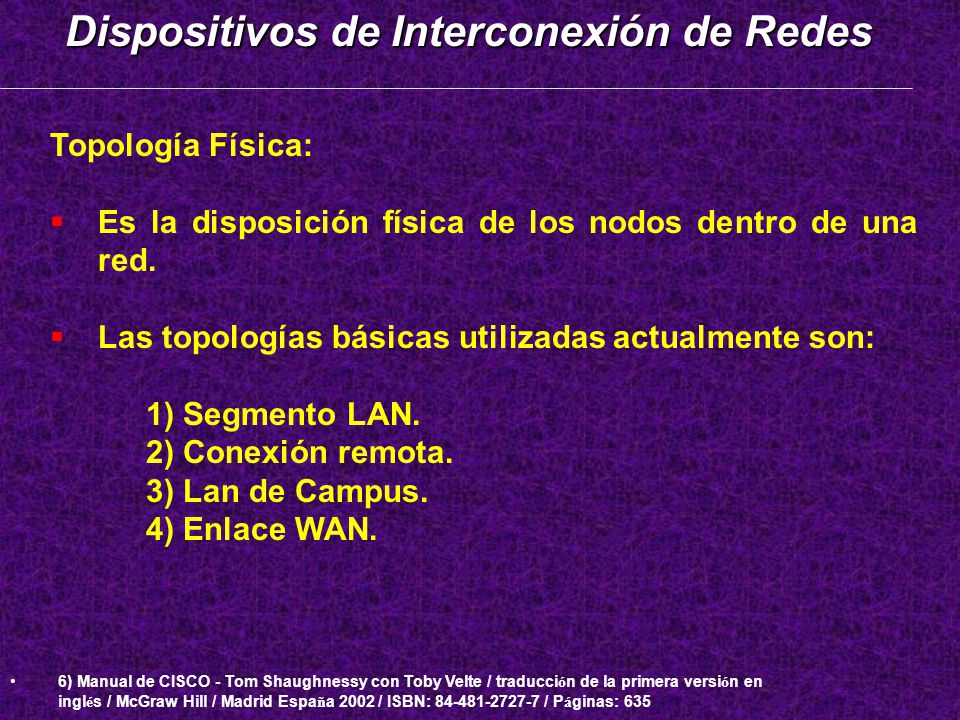 Dispositivos de Interconexión de Redes

Topología Física:

▪ Es la disposición física de los nodos dentro de una red.

▪ Las topologías básicas utilizadas actualmente son:

1) Segmento LAN.
2) Conexión remota.
3) Lan de Campus.
4) Enlace WAN.

• 6) Manual de CISCO - Tom Shaughnessy con Toby Velte / traducción de la primera versión en inglés / McGraw Hill / Madrid España 2002 / ISBN: 84-481-2727-7 / Páginas: 635